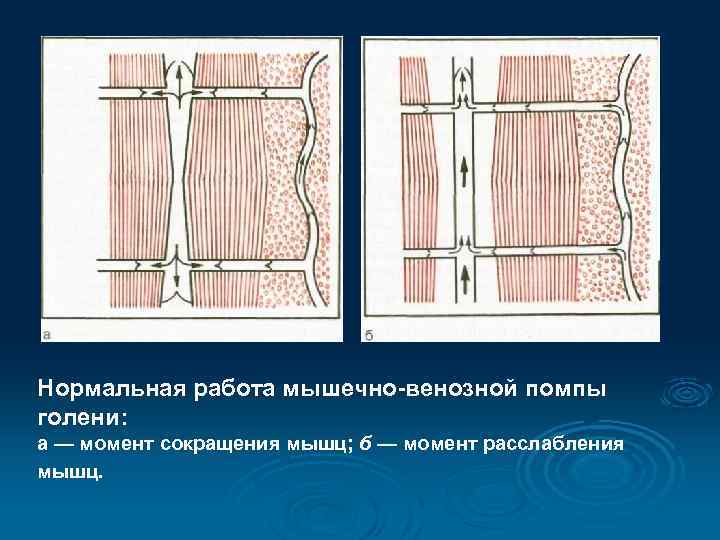 а

б

Нормальная работа мышечно-венозной помпы голени:
а — момент сокращения мышц; б — момент расслабления мышц.